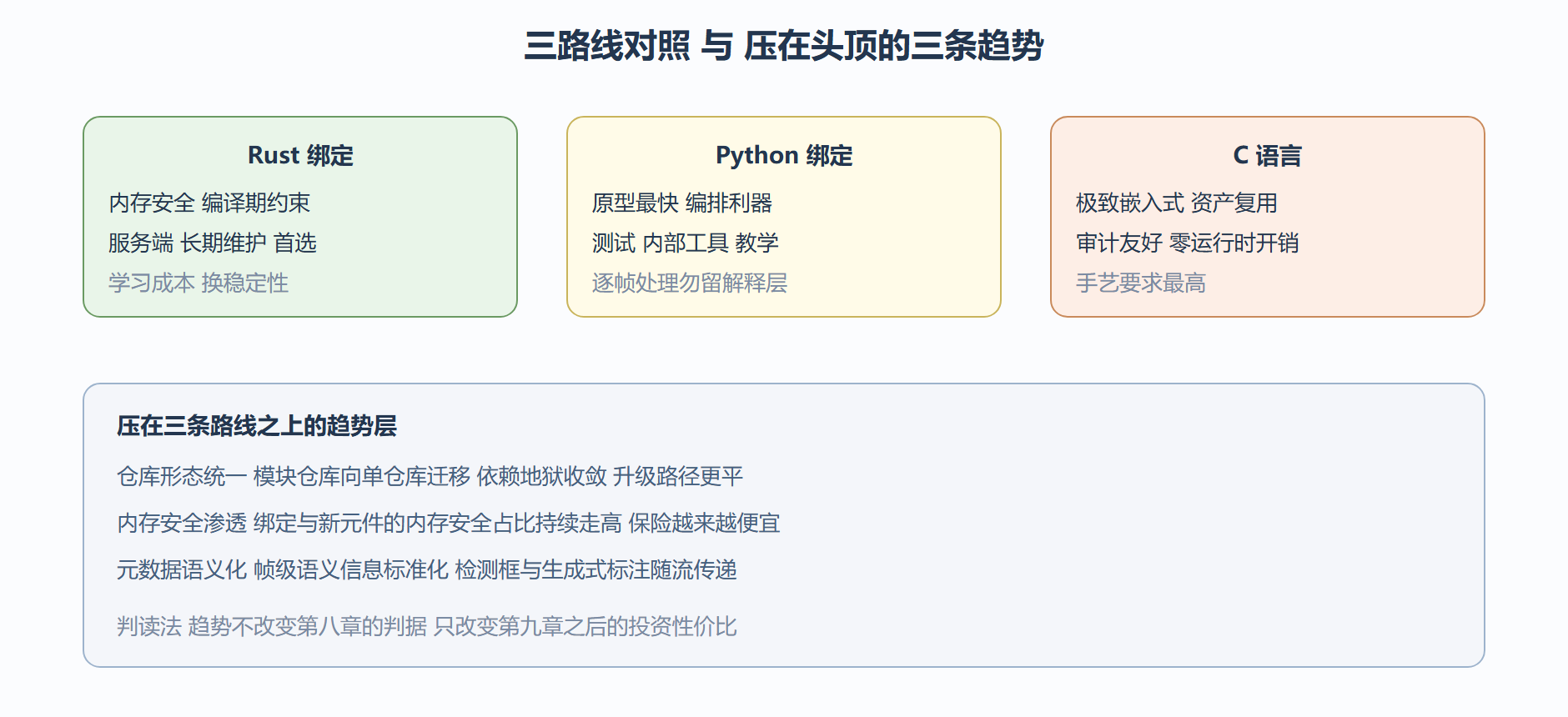 三路线对照 与 压在头顶的三条趋势

Rust 绑定
内存安全 编译期约束
服务端 长期维护 首选
学习成本 换稳定性

Python 绑定
原型最快 编排利器
测试 内部工具 教学
逐帧处理勿留解释层

C 语言
极致嵌入式 资产复用
审计友好 零运行时开销
手艺要求最高

压在三条路线之上的趋势层
仓库形态统一 模块仓库向单仓库迁移 依赖地狱收敛 升级路径更平
内存安全渗透 绑定与新元件的内存安全占比持续走高 保险越来越便宜
元数据语义化 帧级语义信息标准化 检测框与生成式标注随流传递
判读法 趋势不改变第八章的判据 只改变第九章之后的投资性价比